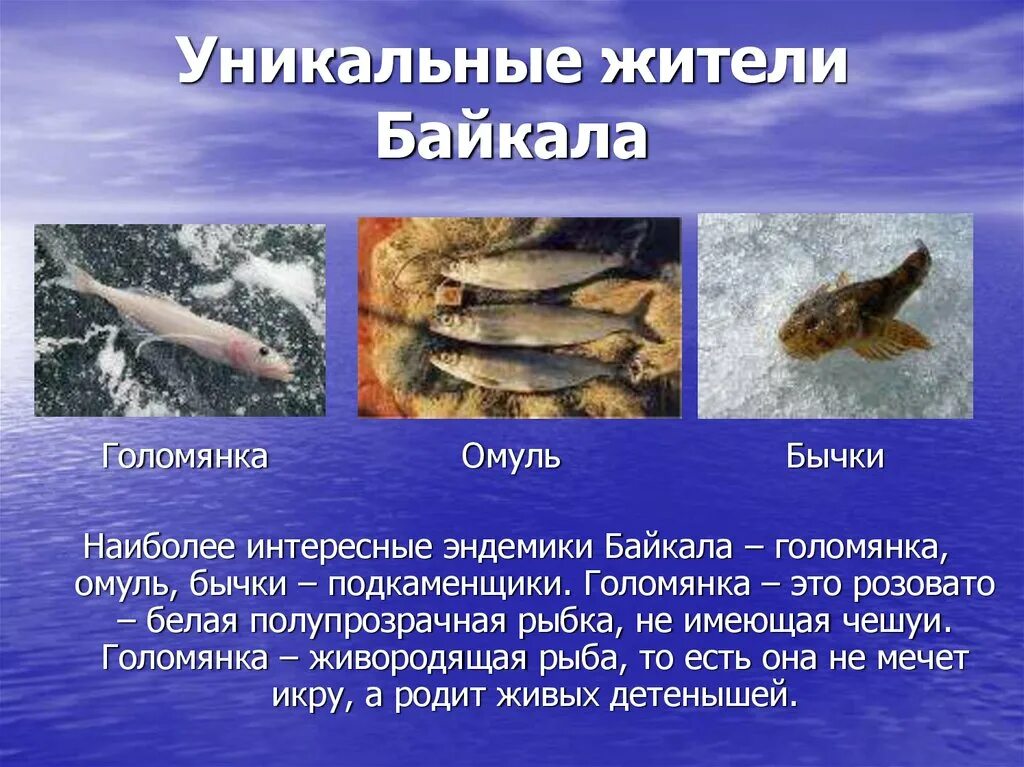 Уникальные жители Байкала

Голомянка

Омуль

Бычки

Наиболее интересные эндемики Байкала – голомянка, омуль, бычки – подкаменщики. Голомянка – это розовато – белая полупрозрачная рыбка, не имеющая чешуи. Голомянка – живородящая рыба, то есть она не мечет икру, а родит живых детенышей.